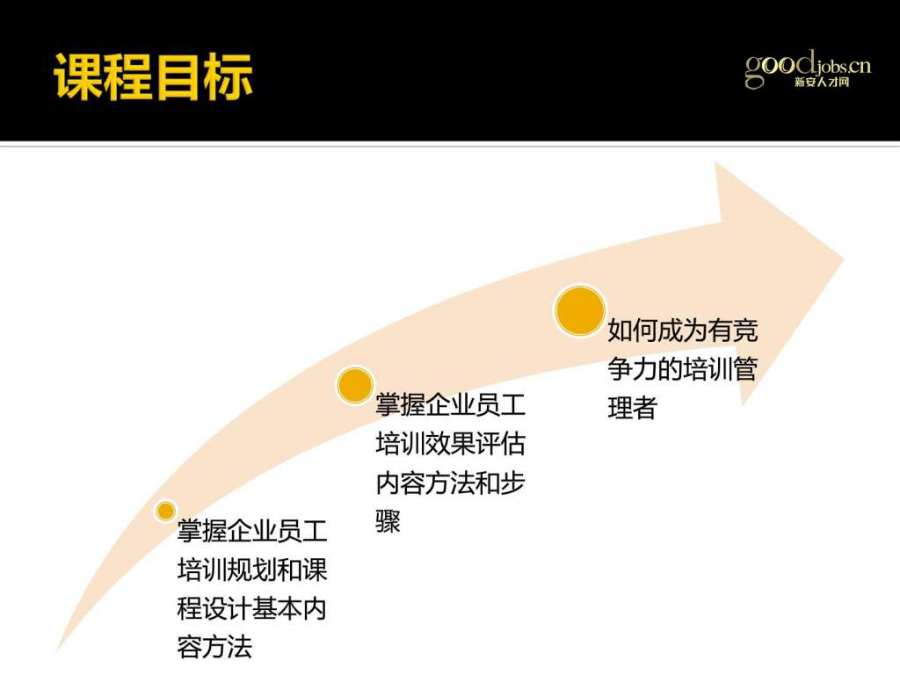 课程目标

goodjobs.cn
新安人才网

掌握企业员工培训规划和课程设计基本内容方法

掌握企业员工培训效果评估内容方法和步骤

如何成为有竞争力的培训管理者